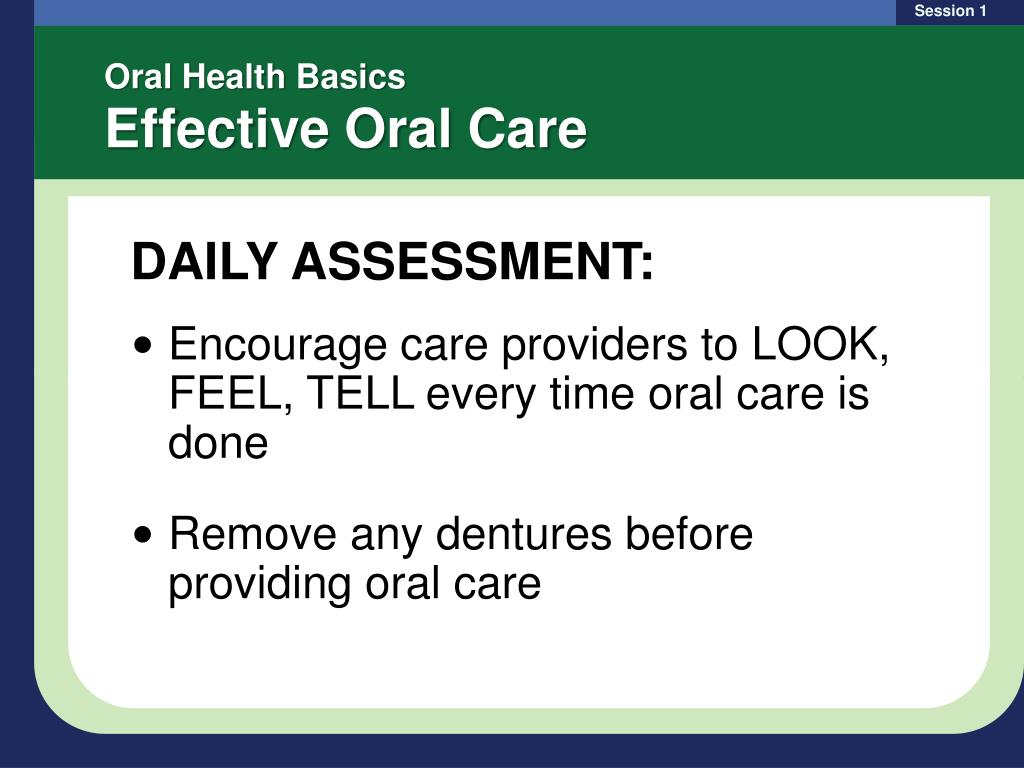 Session 1

Oral Health Basics
Effective Oral Care

DAILY ASSESSMENT:

• Encourage care providers to LOOK, FEEL, TELL every time oral care is done

• Remove any dentures before providing oral care